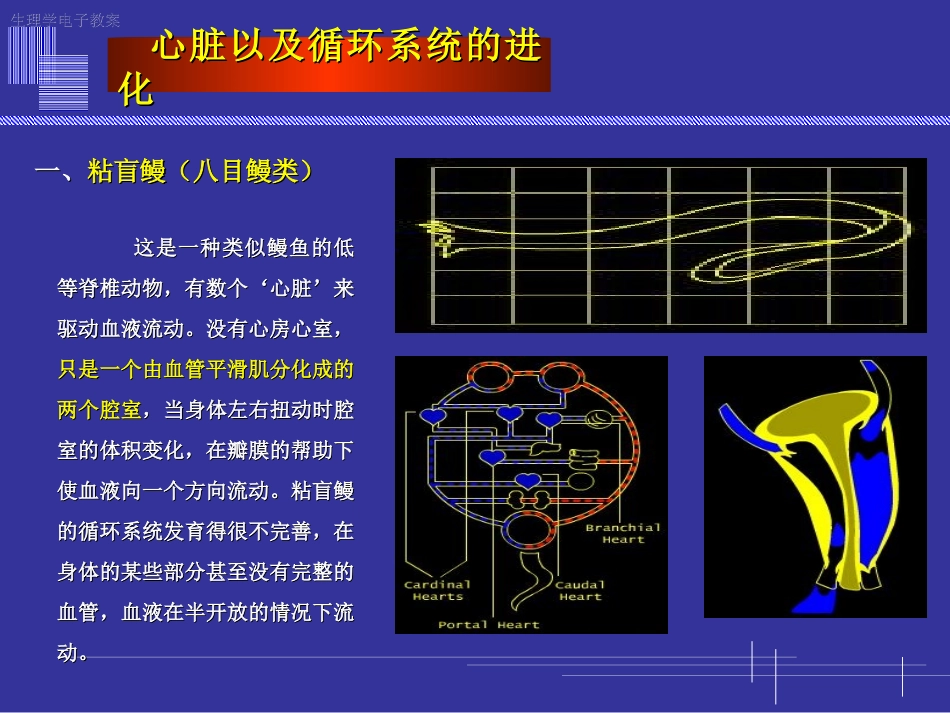 生理学电子教案

心脏以及循环系统的进化

一、粘盲鳗（八目鳗类）

这是一种类似鳗鱼的低等脊椎动物，有数个‘心脏’来驱动血液流动。没有心房心室，只是一个由血管平滑肌分化成的两个腔室，当身体左右扭动时腔室的体积变化，在瓣膜的帮助下使血液向一个方向流动。粘盲鳗的循环系统发育得很不完善，在身体的某些部分甚至没有完整的血管，血液在半开放的情况下流动。

Branchial Heart

Cardinal Hearts

Caudal Heart

Portal Heart